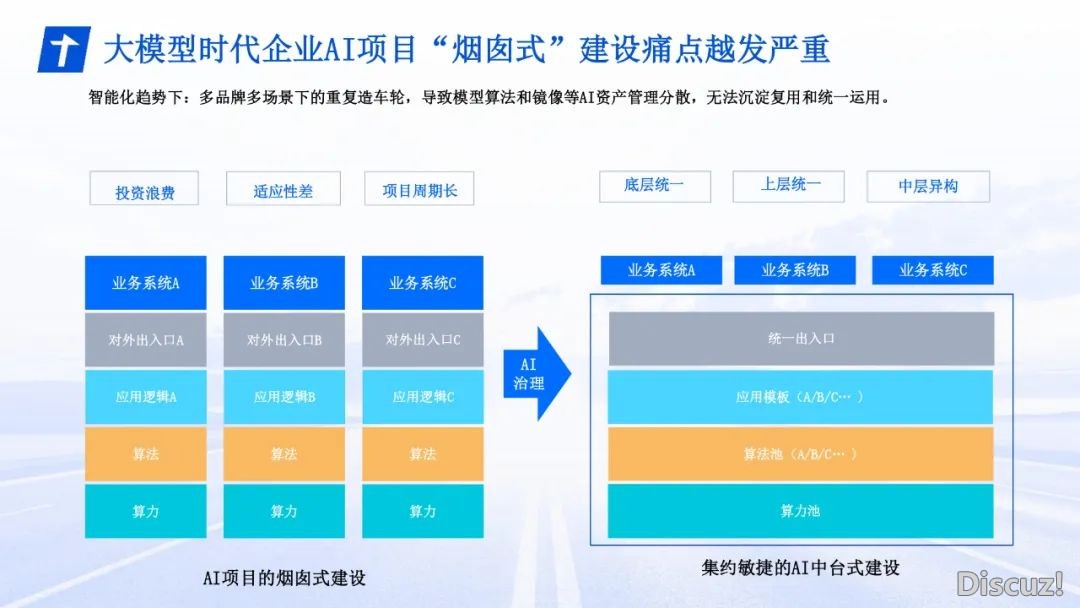 大模型时代企业AI项目“烟囱式”建设痛点越发严重

智能化趋势下：多品牌多场景下的重复造车轮，导致模型算法和镜像等AI资产管理分散，无法沉淀复用和统一运用。

投资浪费
适应性差
项目周期长

业务系统A
对外出入口A
应用逻辑A
算法
算力

业务系统B
对外出入口B
应用逻辑B
算法
算力

业务系统C
对外出入口C
应用逻辑C
算法
算力

AI项目的烟囱式建设

AI
治理

底层统一
上层统一
中层异构

业务系统A
业务系统B
业务系统C

统一出入口
应用模板（A/B/C… ）
算法池（A/B/C… ）
算力池

集约敏捷的AI中台式建设

Discuz!